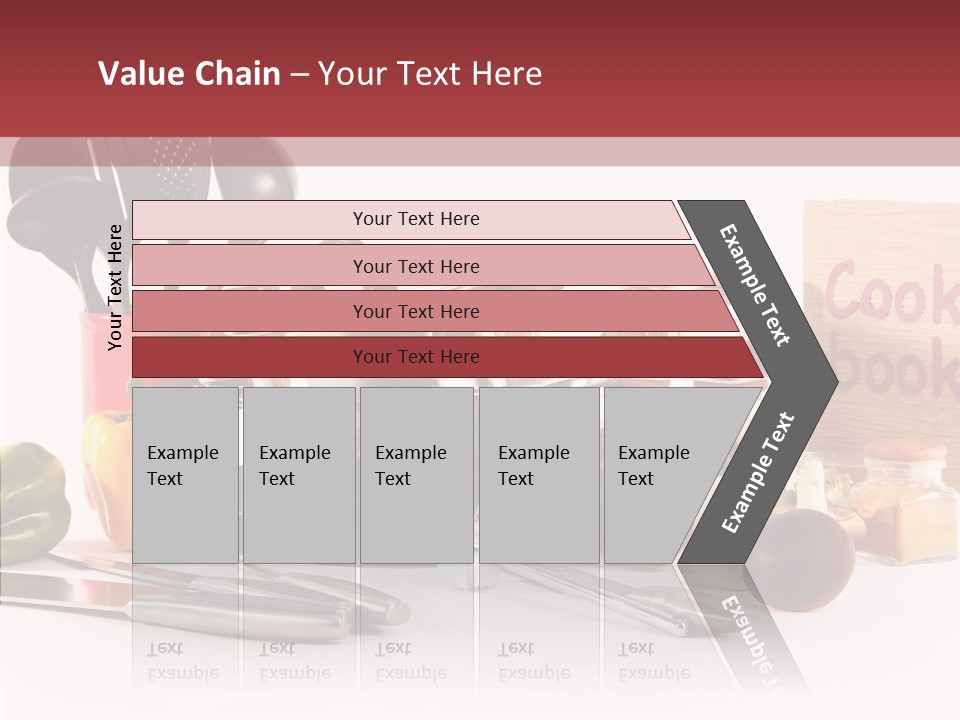 Value Chain – Your Text Here

Your Text Here

Your Text Here

Your Text Here

Your Text Here

Your Text Here

Example Text

Example Text

Example Text

Example Text

Example Text

Example Text

Example Text

Cook book